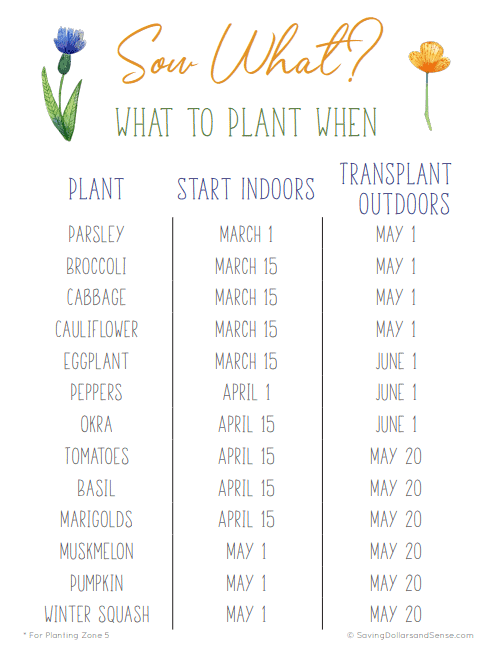 Sow What?

WHAT TO PLANT WHEN

| PLANT | START INDOORS | TRANSPLANT OUTDOORS |
|---|---|---|
| PARSLEY | MARCH 1 | MAY 1 |
| BROCCOLI | MARCH 15 | MAY 1 |
| CABBAGE | MARCH 15 | MAY 1 |
| CAULIFLOWER | MARCH 15 | MAY 1 |
| EGGPLANT | MARCH 15 | JUNE 1 |
| PEPPERS | APRIL 1 | JUNE 1 |
| OKRA | APRIL 15 | JUNE 1 |
| TOMATOES | APRIL 15 | MAY 20 |
| BASIL | APRIL 15 | MAY 20 |
| MARIGOLDS | APRIL 15 | MAY 20 |
| MUSKMELON | MAY 1 | MAY 20 |
| PUMPKIN | MAY 1 | MAY 20 |
| WINTER SQUASH | MAY 1 | MAY 20 |

* For Planting Zone 5

© SavingDollarsandSense.com